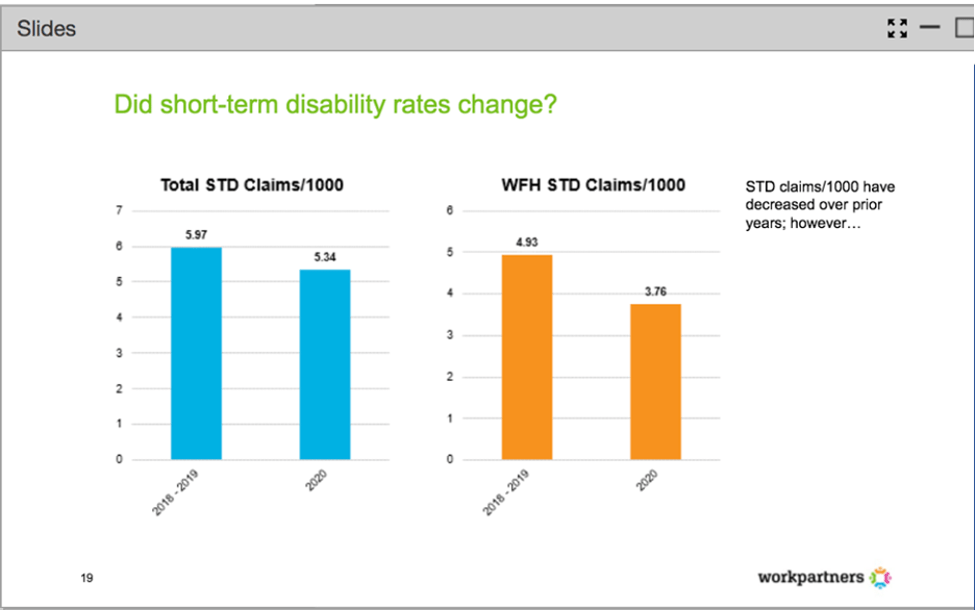 Slides

Did short-term disability rates change?

Total STD Claims/1000

7
6
5
4
3
2
1
0

5.97
5.34

2018 - 2019
2020

WFH STD Claims/1000

6
5
4
3
2
1
0

4.93
3.76

2018 - 2019
2020

STD claims/1000 have decreased over prior years; however…

19

workpartners